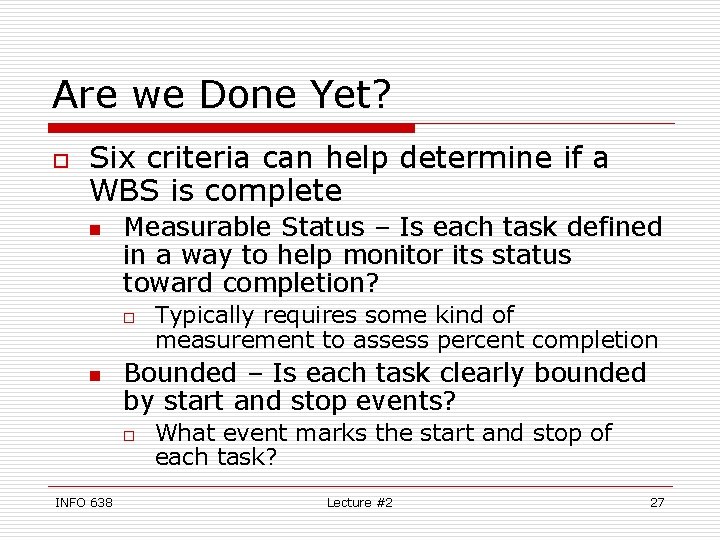 Are we Done Yet?

Six criteria can help determine if a WBS is complete

Measurable Status – Is each task defined in a way to help monitor its status toward completion?

Typically requires some kind of measurement to assess percent completion

Bounded – Is each task clearly bounded by start and stop events?

What event marks the start and stop of each task?

INFO 638

Lecture #2

27